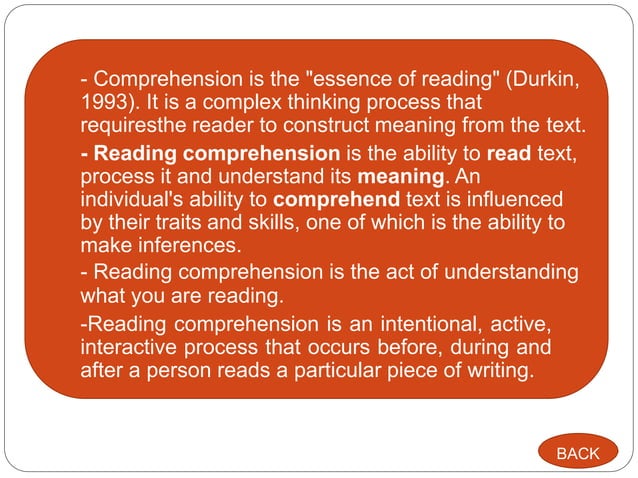 - Comprehension is the "essence of reading" (Durkin, 1993). It is a complex thinking process that requiresthe reader to construct meaning from the text.

- Reading comprehension is the ability to read text, process it and understand its meaning. An individual's ability to comprehend text is influenced by their traits and skills, one of which is the ability to make inferences.

- Reading comprehension is the act of understanding what you are reading.

-Reading comprehension is an intentional, active, interactive process that occurs before, during and after a person reads a particular piece of writing.

BACK